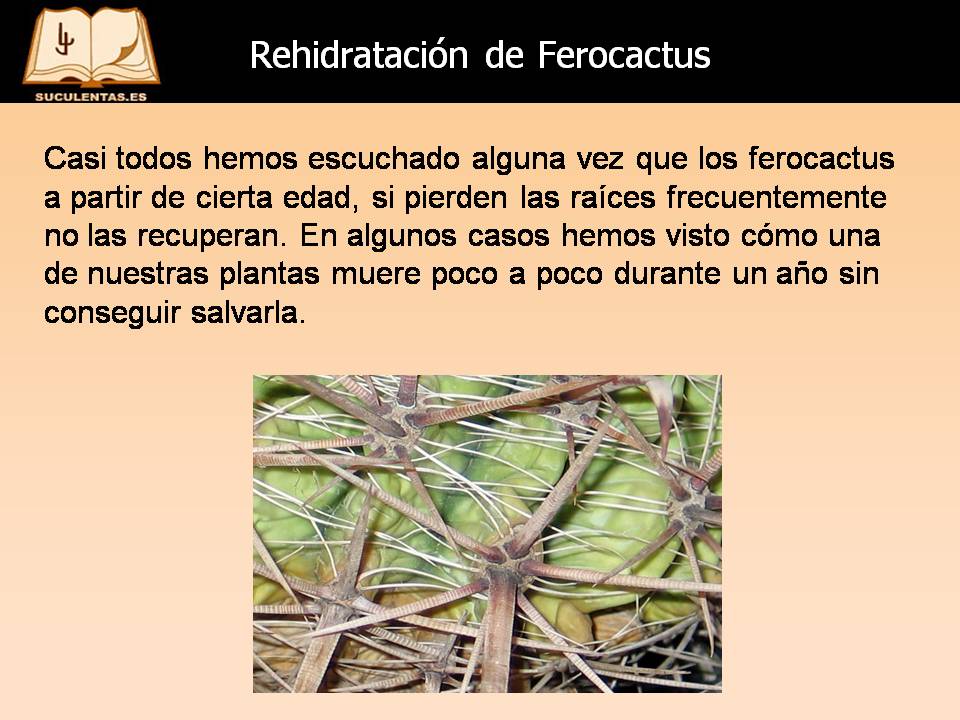 SUCULENTAS.ES

Rehidratación de Ferocactus

Casi todos hemos escuchado alguna vez que los ferocactus a partir de cierta edad, si pierden las raíces frecuentemente no las recuperan. En algunos casos hemos visto cómo una de nuestras plantas muere poco a poco durante un año sin conseguir salvarla.